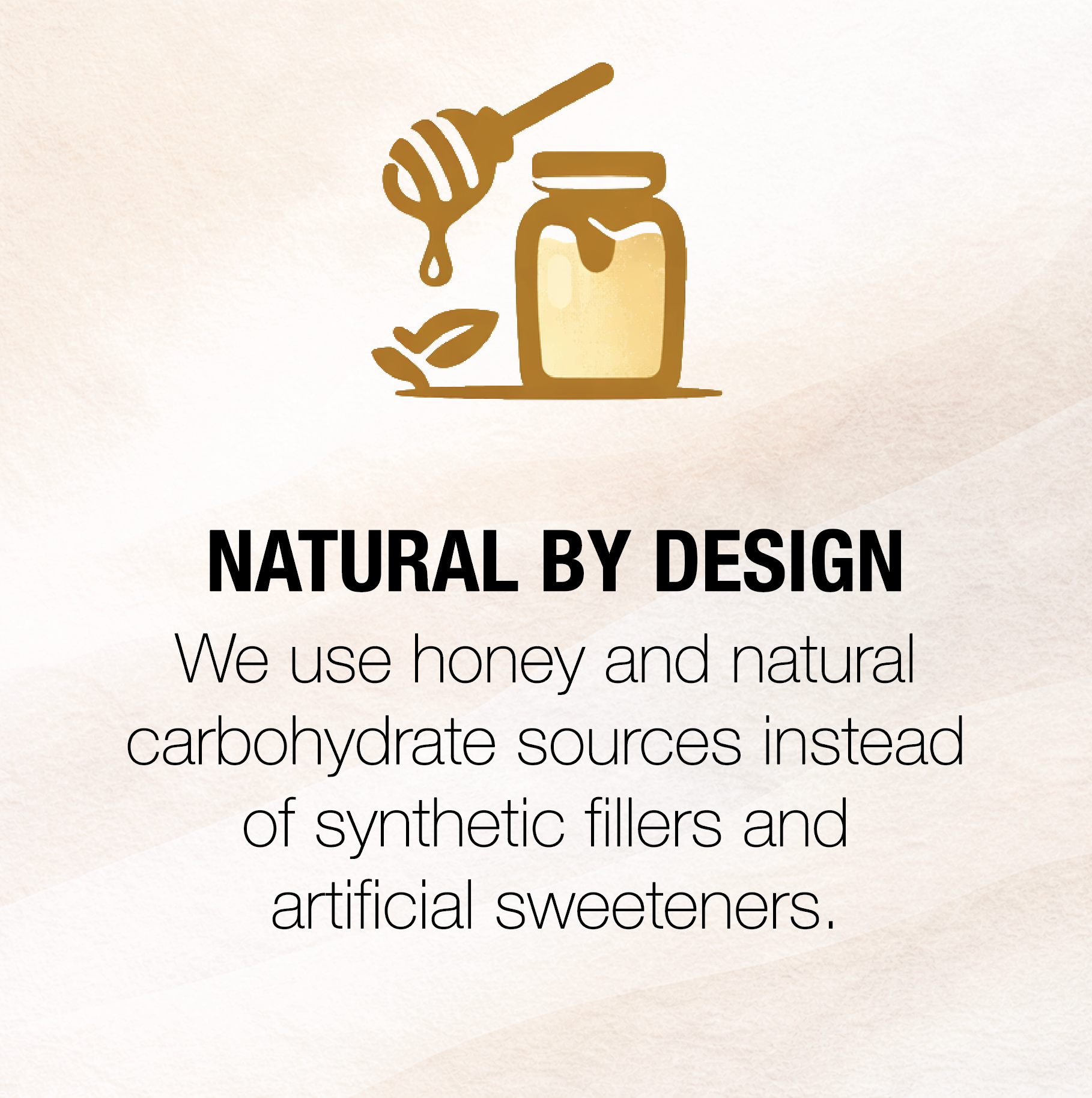 NATURAL BY DESIGN

We use honey and natural carbohydrate sources instead of synthetic fillers and artificial sweeteners.